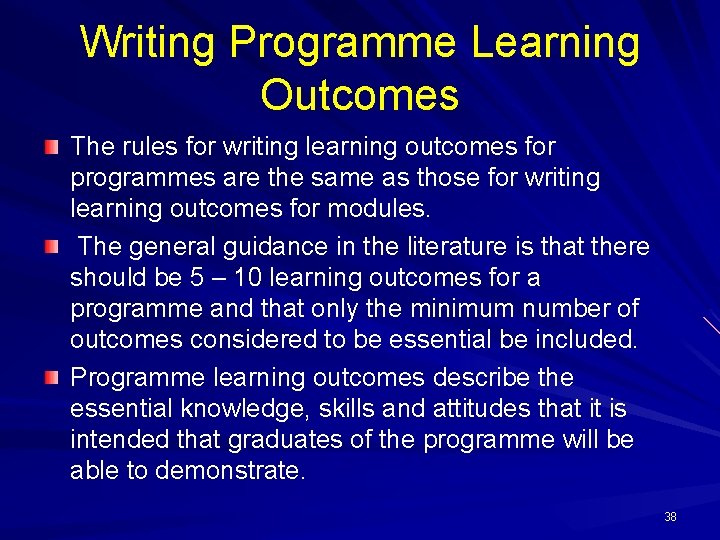 Writing Programme Learning Outcomes

The rules for writing learning outcomes for programmes are the same as those for writing learning outcomes for modules.

The general guidance in the literature is that there should be 5 – 10 learning outcomes for a programme and that only the minimum number of outcomes considered to be essential be included.

Programme learning outcomes describe the essential knowledge, skills and attitudes that it is intended that graduates of the programme will be able to demonstrate.

38